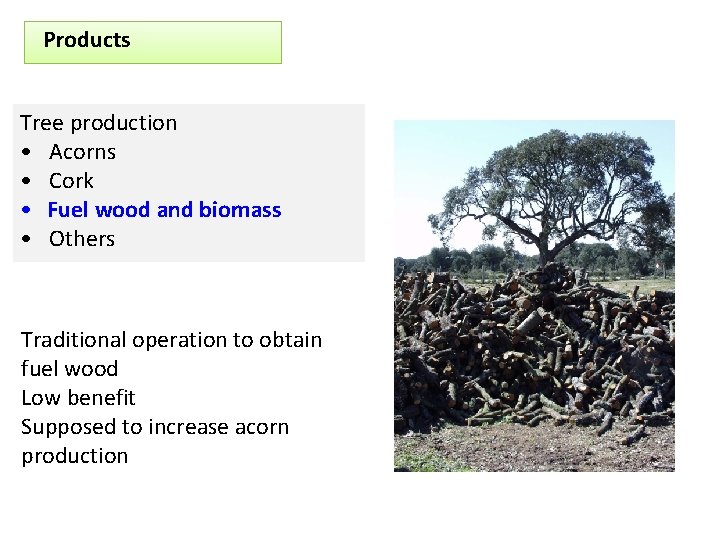 Products

Tree production
• Acorns
• Cork
• Fuel wood and biomass
• Others

Traditional operation to obtain fuel wood
Low benefit
Supposed to increase acorn production